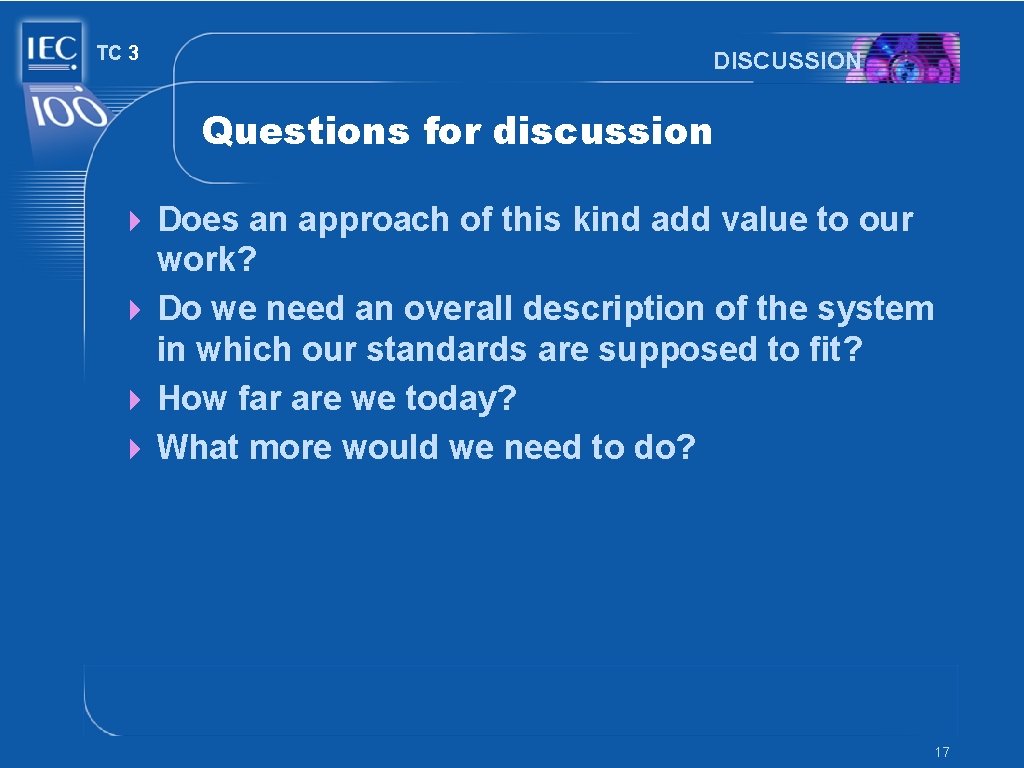 IEC
100

TC 3

DISCUSSION

Questions for discussion

Does an approach of this kind add value to our work?
Do we need an overall description of the system in which our standards are supposed to fit?
How far are we today?
What more would we need to do?

17